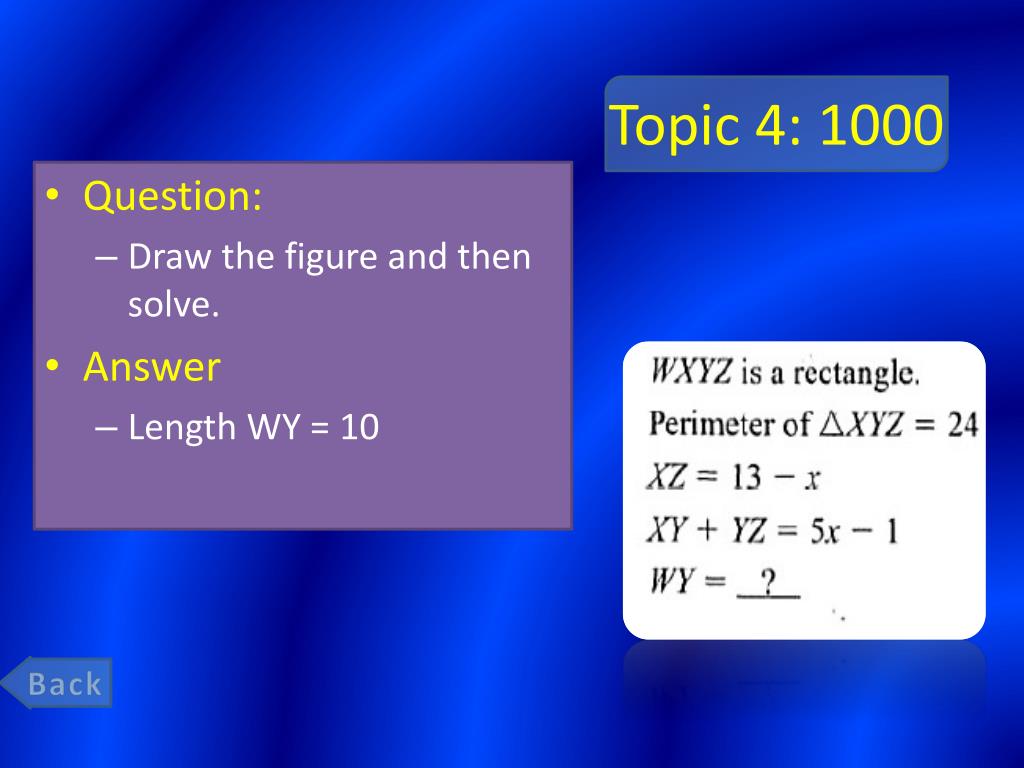 Topic 4: 1000

• Question:
– Draw the figure and then solve.
• Answer
– Length WY = 10

$WXYZ$ is a rectangle.
Perimeter of $\triangle XYZ = 24$
$XZ = 13 - x$
$XY + YZ = 5x - 1$
$WY = \underline{\ ?\ }$

Back